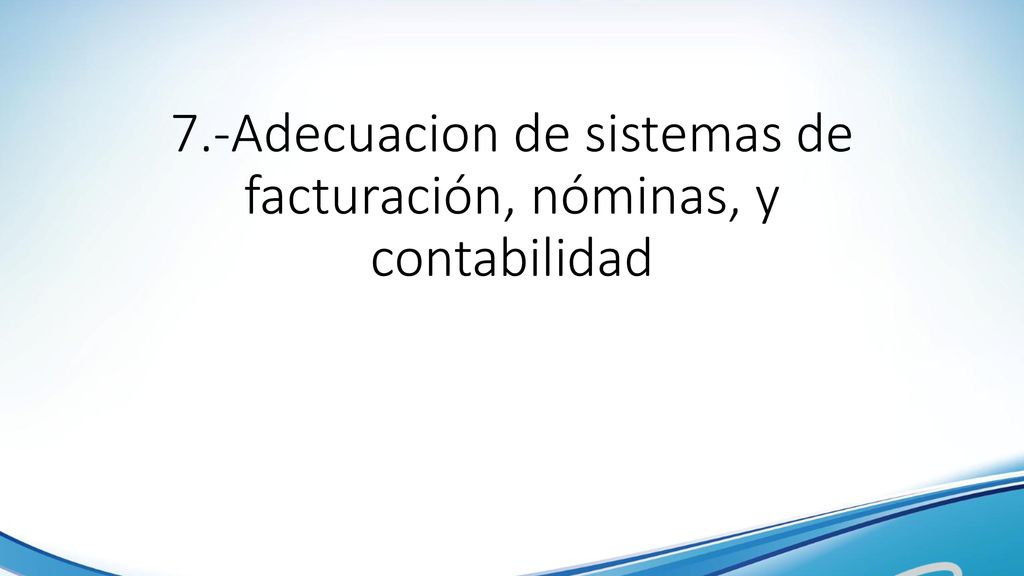 7.-Adecuacion de sistemas de facturación, nóminas, y contabilidad